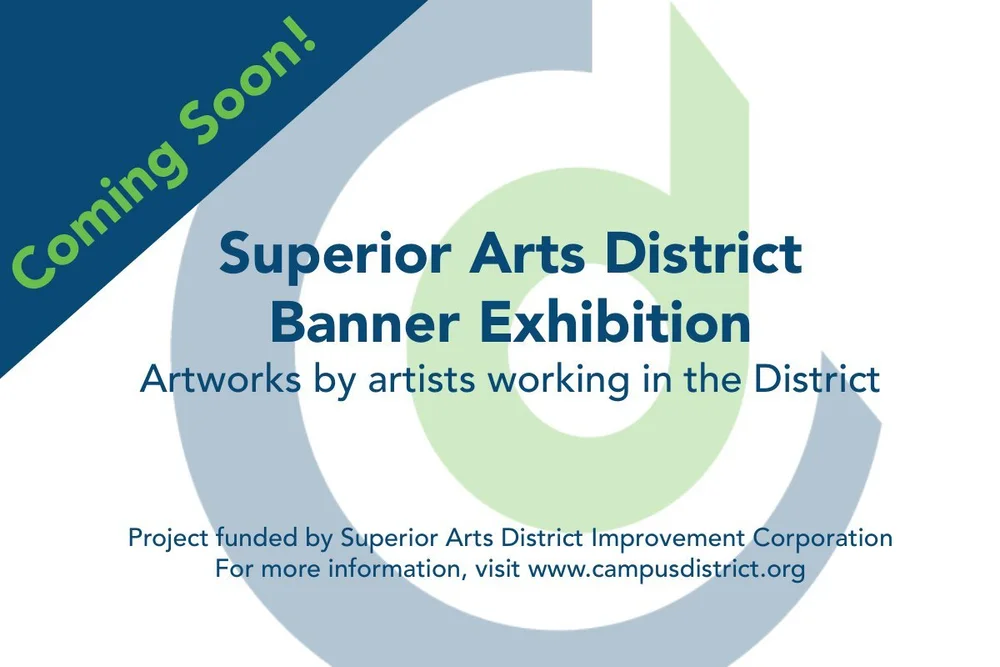 Coming Soon!

Superior Arts District Banner Exhibition
Artworks by artists working in the District

Project funded by Superior Arts District Improvement Corporation
For more information, visit www.campusdistrict.org